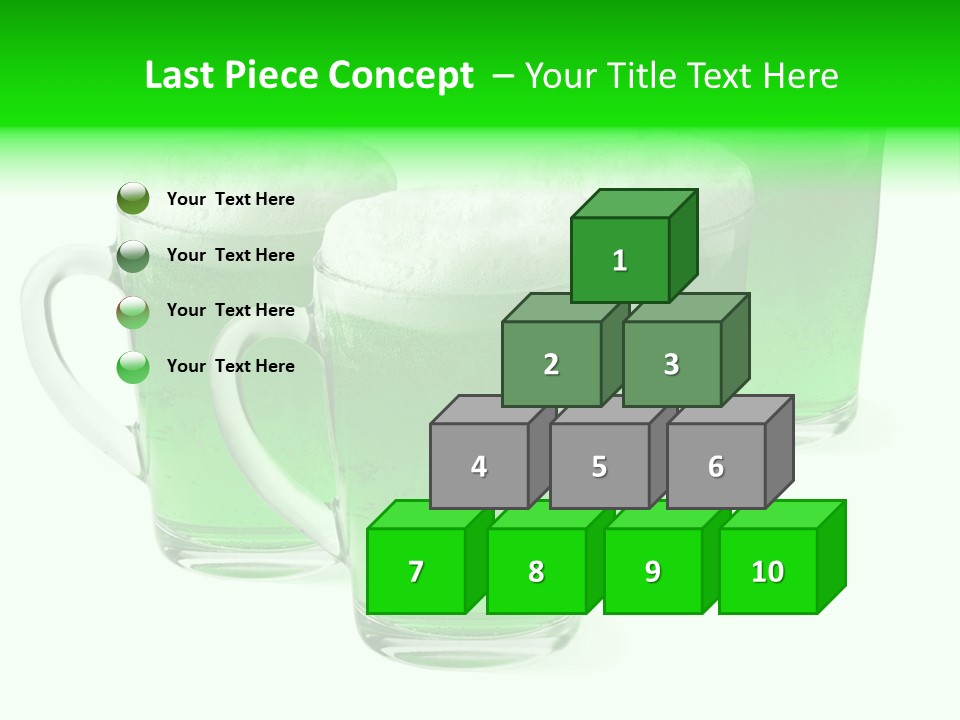 Last Piece Concept – Your Title Text Here

Your Text Here

Your Text Here

Your Text Here

Your Text Here

1

2 3

4 5 6

7 8 9 10